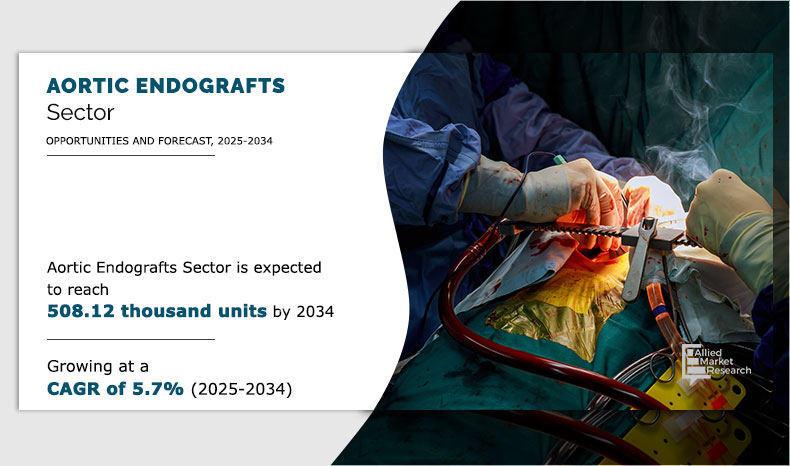 AORTIC ENDOGRAFTS
Sector

OPPORTUNITIES AND FORECAST, 2025-2034

Aortic Endografts Sector is expected to reach
508.12 thousand units by 2034

Growing at a
CAGR of 5.7% (2025-2034)

Allied Market Research